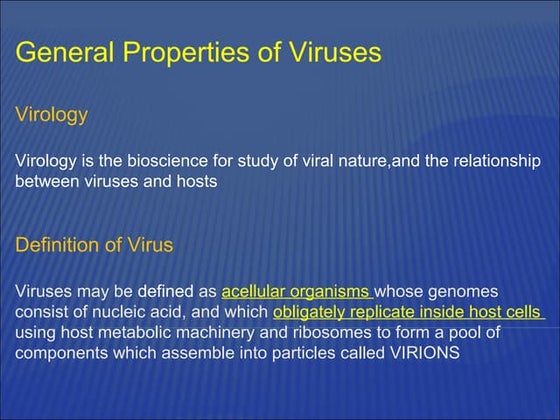 General Properties of Viruses

Virology

Virology is the bioscience for study of viral nature,and the relationship between viruses and hosts

Definition of Virus

Viruses may be defined as acellular organisms whose genomes consist of nucleic acid, and which obligately replicate inside host cells using host metabolic machinery and ribosomes to form a pool of components which assemble into particles called VIRIONS